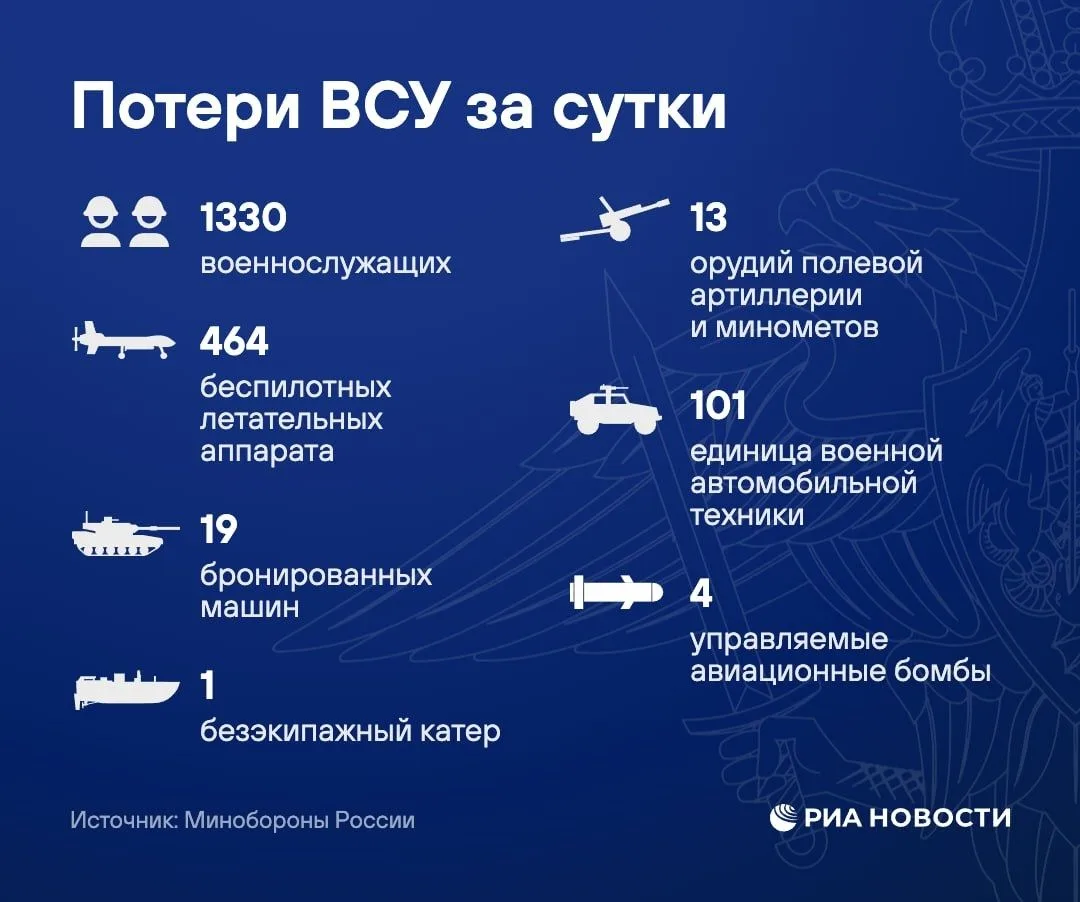 Потери ВСУ за сутки

1330
военнослужащих

464
беспилотных летательных аппарата

19
бронированных машин

1
безэкипажный катер

13
орудий полевой артиллерии и минометов

101
единица военной автомобильной техники

4
управляемые авиационные бомбы

Источник: Минобороны России

РИА НОВОСТИ